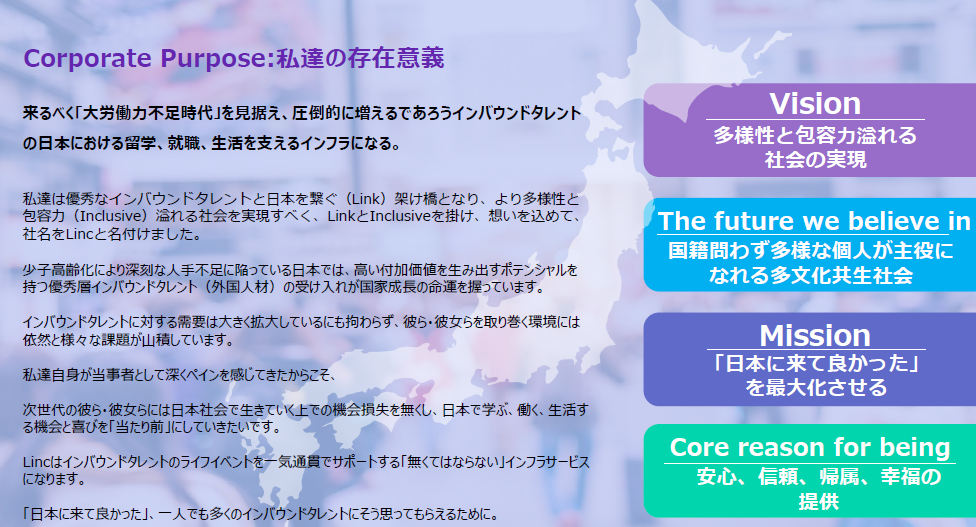 Corporate Purpose:私達の存在意義

来るべく「大労働力不足時代」を見据え、圧倒的に増えるであろうインバウンドタレントの日本における留学、就職、生活を支えるインフラになる。

私達は優秀なインバウンドタレントと日本を繋ぐ（Link）架け橋となり、より多様性と包容力（Inclusive）溢れる社会を実現すべく、LinkとInclusiveを掛け、想いを込めて、社名をLincと名付けました。

少子高齢化により深刻な人手不足に陥っている日本では、高い付加価値を生み出すポテンシャルを持つ優秀層インバウンドタレント（外国人材）の受け入れが国家成長の命運を握っています。

インバウンドタレントに対する需要は大きく拡大しているにも拘わらず、彼ら・彼女らを取り巻く環境には依然と様々な課題が山積しています。

私達自身が当事者として深くペインを感じてきたからこそ、

次世代の彼ら・彼女らには日本社会で生きていく上での機会損失を無くし、日本で学ぶ、働く、生活する機会と喜びを「当たり前」にしていきたいです。

Lincはインバウンドタレントのライフイベントを一気通貫でサポートする「無くてはならない」インフラサービスになります。

「日本に来て良かった」、一人でも多くのインバウンドタレントにそう思ってもらえるために。

Vision
多様性と包容力溢れる社会の実現

The future we believe in
国籍問わず多様な個人が主役になれる多文化共生社会

Mission
「日本に来て良かった」を最大化させる

Core reason for being
安心、信頼、帰属、幸福の提供